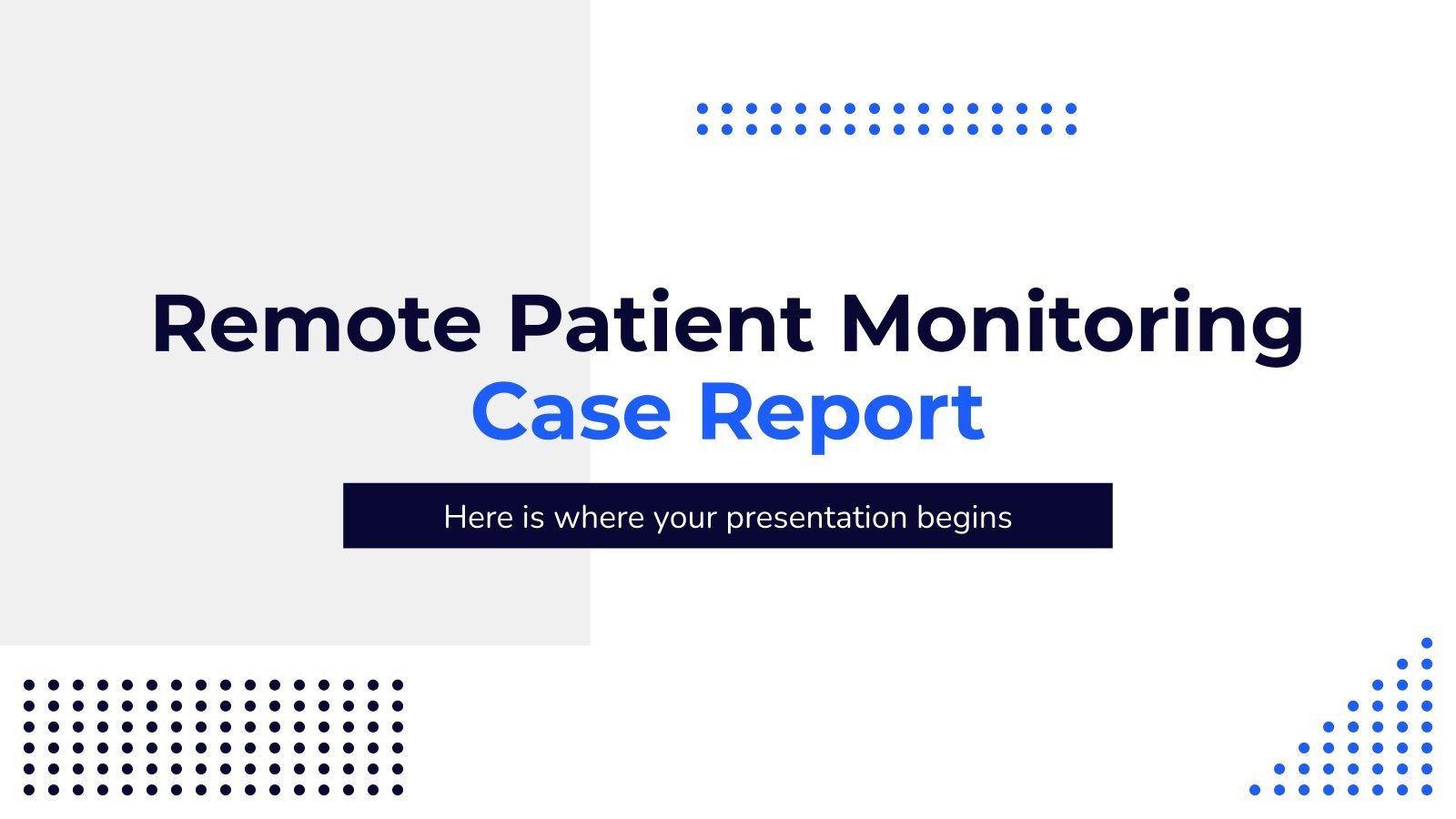 Remote Patient Monitoring
Case Report

Here is where your presentation begins